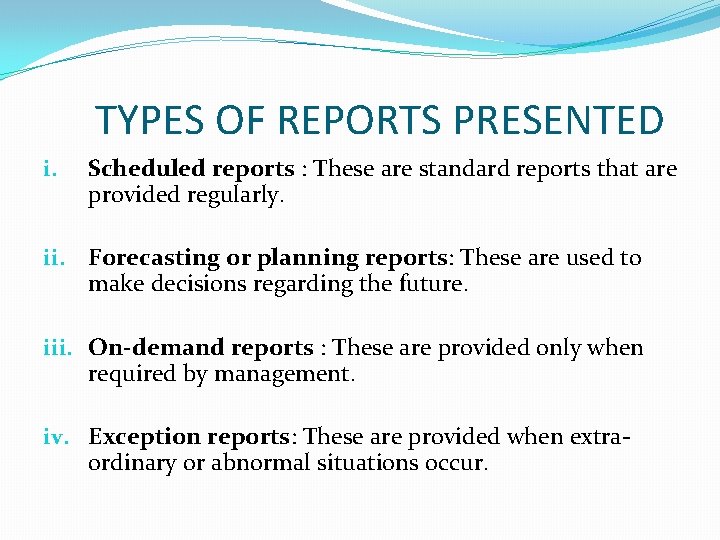 TYPES OF REPORTS PRESENTED

i. Scheduled reports : These are standard reports that are provided regularly.

ii. Forecasting or planning reports: These are used to make decisions regarding the future.

iii. On-demand reports : These are provided only when required by management.

iv. Exception reports: These are provided when extra-ordinary or abnormal situations occur.